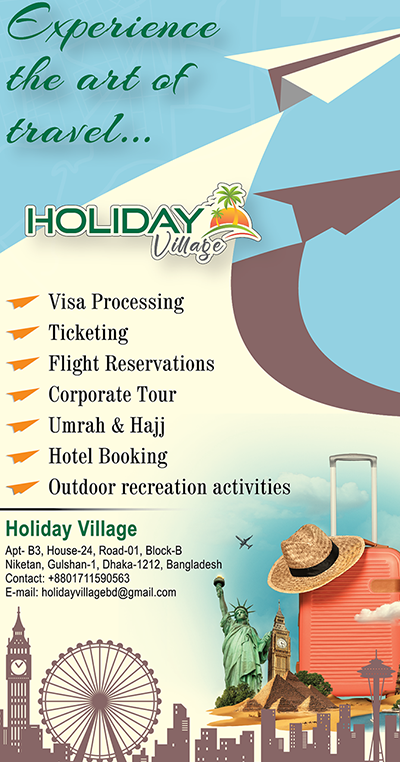 Experience the art of travel...

HOLIDAY Village

Visa Processing
Ticketing
Flight Reservations
Corporate Tour
Umrah & Hajj
Hotel Booking
Outdoor recreation activities

Holiday Village
Apt- B3, House-24, Road-01, Block-B
Niketan, Gulshan-1, Dhaka-1212, Bangladesh
Contact: +8801711590563
E-mail: holidayvillagebd@gmail.com